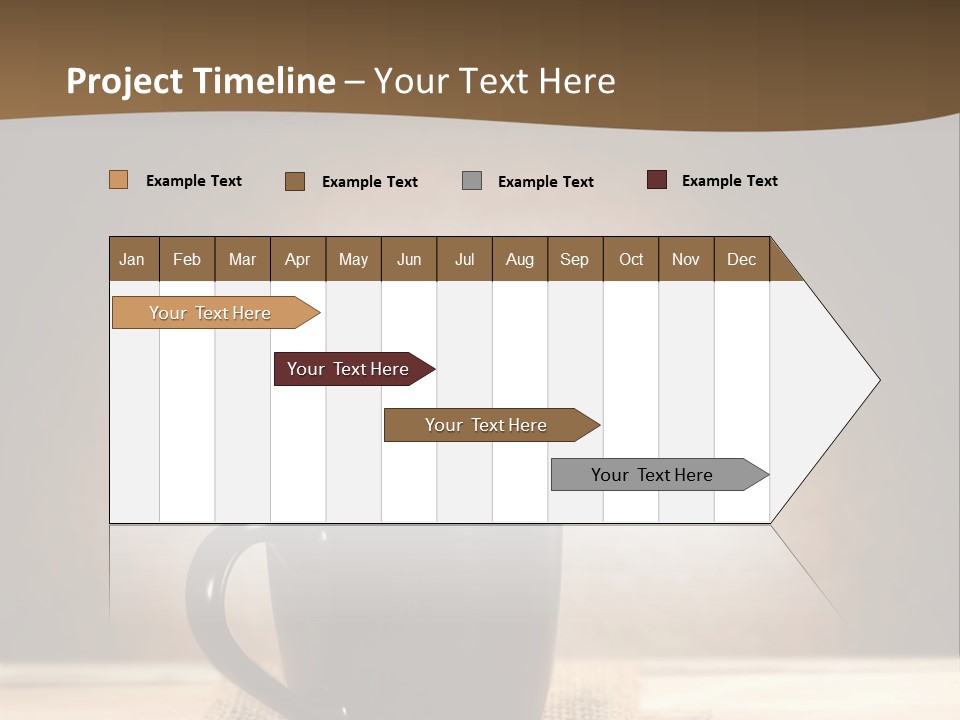 Project Timeline – Your Text Here

Example Text Example Text Example Text Example Text

| Jan | Feb | Mar | Apr | May | Jun | Jul | Aug | Sep | Oct | Nov | Dec |
|---|---|---|---|---|---|---|---|---|---|---|---|

Your Text Here

Your Text Here

Your Text Here

Your Text Here